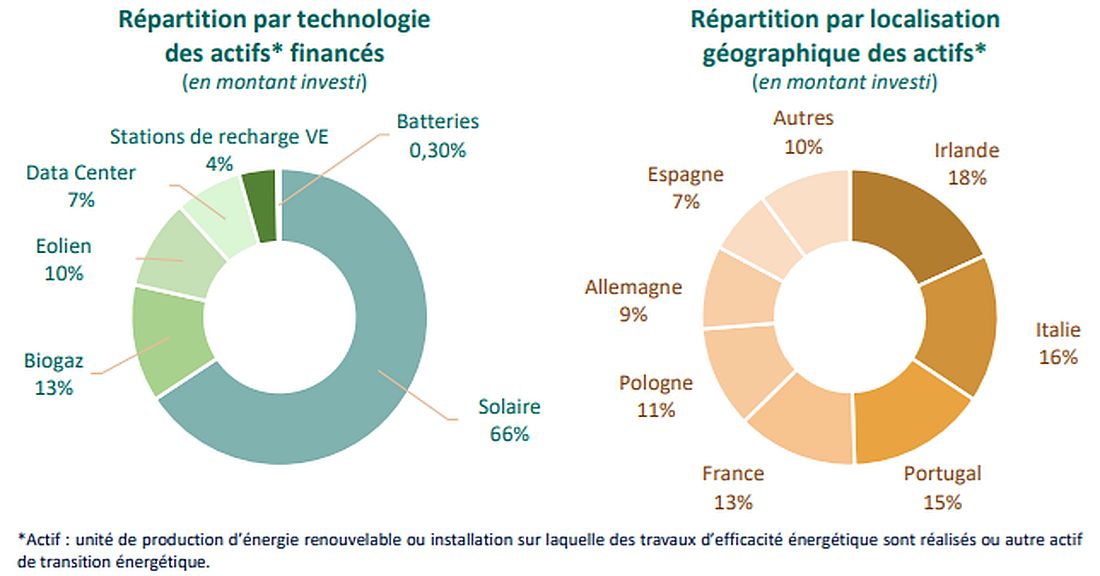 Répartition par technologie des actifs* financés
(en montant investi)

Stations de recharge VE
4%

Batteries
0,30%

Data Center
7%

Eolien
10%

Biogaz
13%

Solaire
66%

Répartition par localisation géographique des actifs*
(en montant investi)

Autres
10%

Irlande
18%

Espagne
7%

Allemagne
9%

Italie
16%

Pologne
11%

France
13%

Portugal
15%

*Actif : unité de production d'énergie renouvelable ou installation sur laquelle des travaux d'efficacité énergétique sont réalisés ou autre actif de transition énergétique.